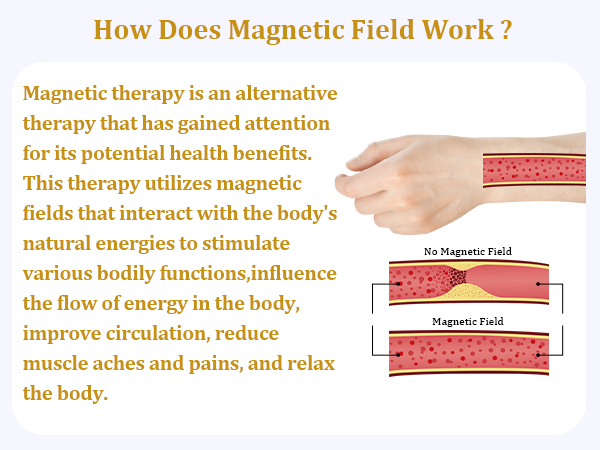 How Does Magnetic Field Work ?

Magnetic therapy is an alternative therapy that has gained attention for its potential health benefits. This therapy utilizes magnetic fields that interact with the body's natural energies to stimulate various bodily functions,influence the flow of energy in the body, improve circulation, reduce muscle aches and pains, and relax the body.

No Magnetic Field

Magnetic Field